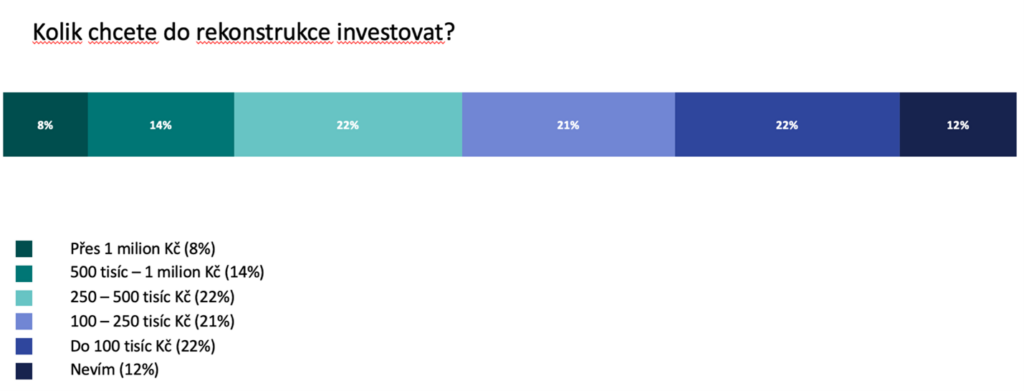 Kolik chcete do rekonstrukce investovat?

8%
14%
22%
21%
22%
12%

Přes 1 milion Kč (8%)
500 tisíc – 1 milion Kč (14%)
250 – 500 tisíc Kč (22%)
100 – 250 tisíc Kč (21%)
Do 100 tisíc Kč (22%)
Nevím (12%)